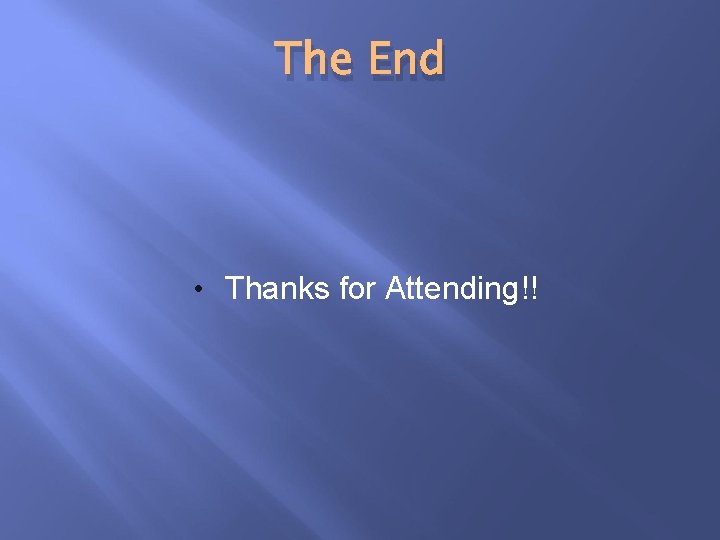 The End

• Thanks for Attending!!